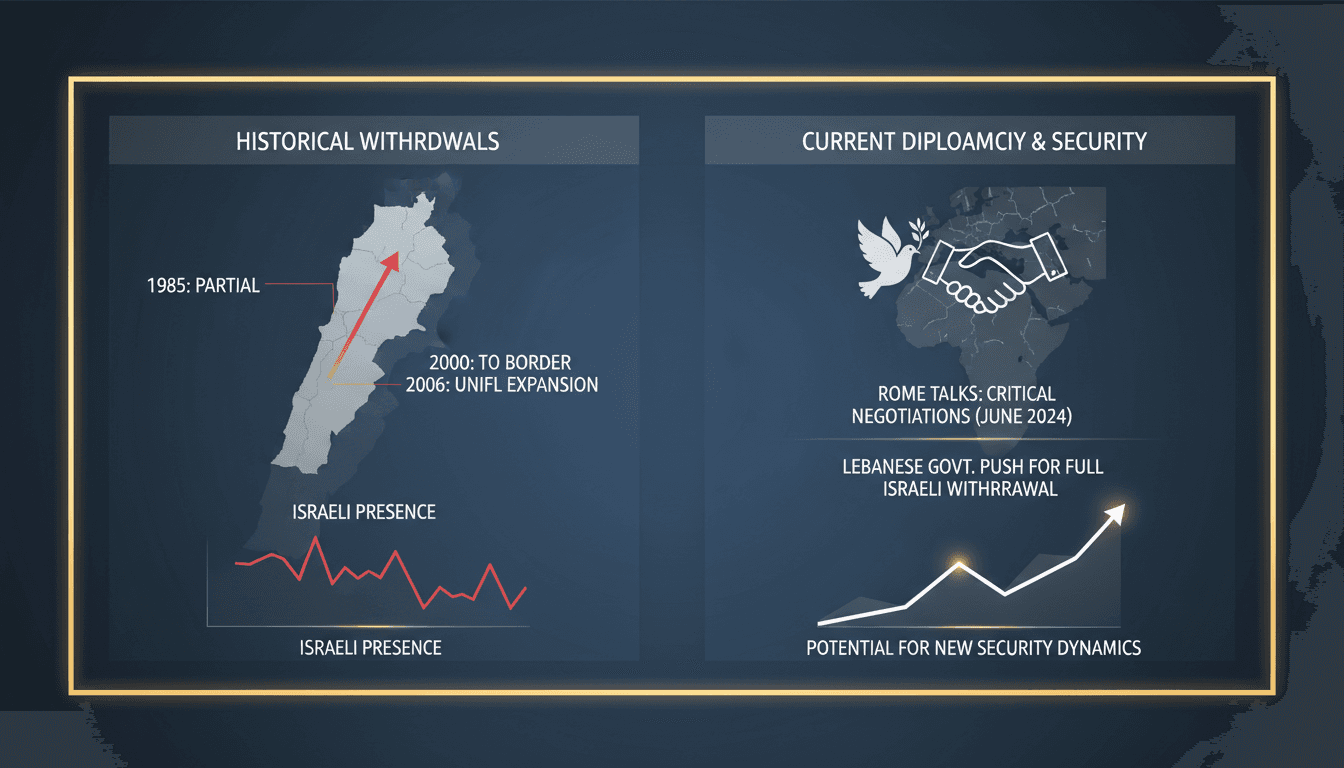 HISTORICAL WITHRDWALS

1985: PARTIAL

2000: TO BORDER
2006: UNIFL EXPANSION

ISRAELI PRESENCE

ISRAELI PRESENCE

CURRENT DIPLOAMCIY & SECURITY

ROME TALKS: CRITICAL NEGOTIATIONS (JUNE 2024)

LEBANESE GOVT. PUSH FOR FULL ISRAELI WITHRRAWAL

POTENTIAL FOR NEW SECURITY DYNAMICS